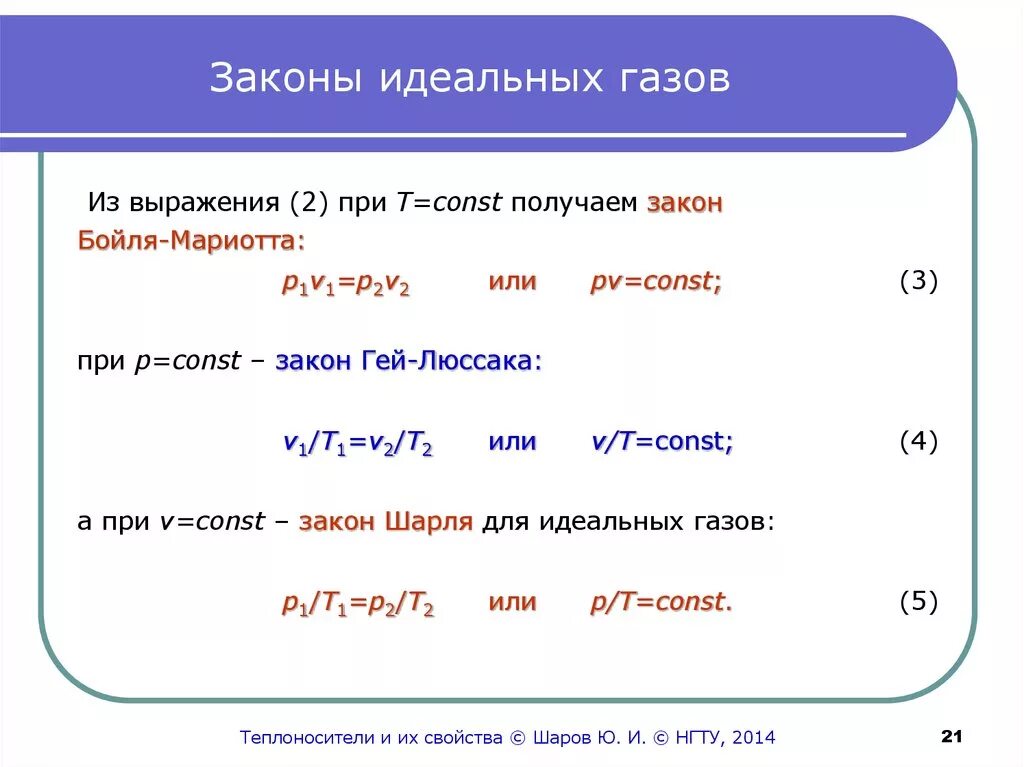 Законы идеальных газов

Из выражения (2) при $T=const$ получаем закон Бойля-Мариотта:

$p_1v_1=p_2v_2$ или $pv=const$; (3)

при $p=const$ – закон Гей-Люссака:

$v_1/T_1=v_2/T_2$ или $v/T=const$; (4)

а при $v=const$ – закон Шарля для идеальных газов:

$p_1/T_1=p_2/T_2$ или $p/T=const$. (5)

Теплоносители и их свойства © Шаров Ю. И. © НГТУ, 2014

21